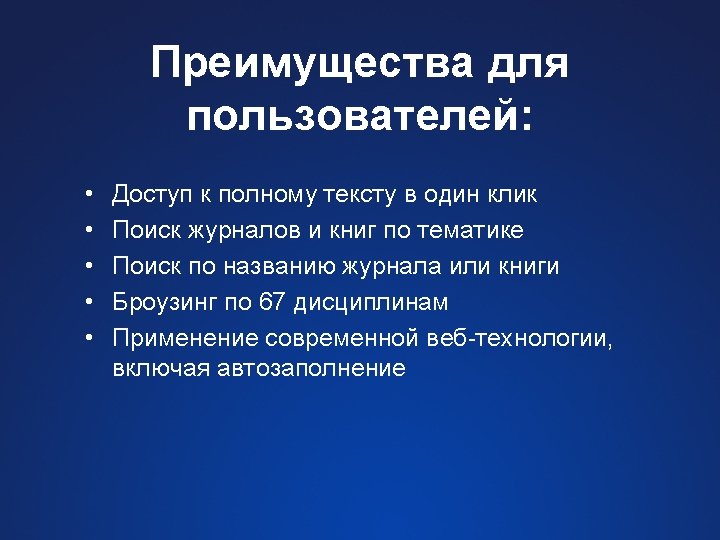 Преимущества для пользователей:

• Доступ к полному тексту в один клик
• Поиск журналов и книг по тематике
• Поиск по названию журнала или книги
• Броузинг по 67 дисциплинам
• Применение современной веб-технологии, включая автозаполнение